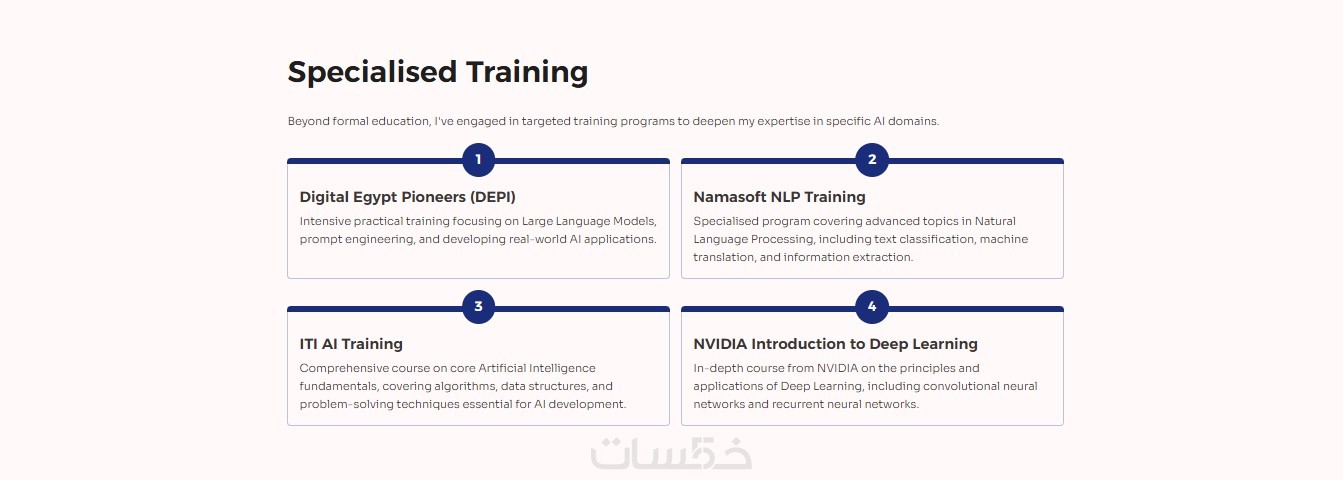 Specialised Training

Beyond formal education, I've engaged in targeted training programs to deepen my expertise in specific AI domains.

1

Digital Egypt Pioneers (DEPI)

Intensive practical training focusing on Large Language Models, prompt engineering, and developing real-world AI applications.

2

Namasoft NLP Training

Specialised program covering advanced topics in Natural Language Processing, including text classification, machine translation, and information extraction.

3

ITI AI Training

Comprehensive course on core Artificial Intelligence fundamentals, covering algorithms, data structures, and problem-solving techniques essential for AI development.

4

NVIDIA Introduction to Deep Learning

In-depth course from NVIDIA on the principles and applications of Deep Learning, including convolutional neural networks and recurrent neural networks.

خمسات